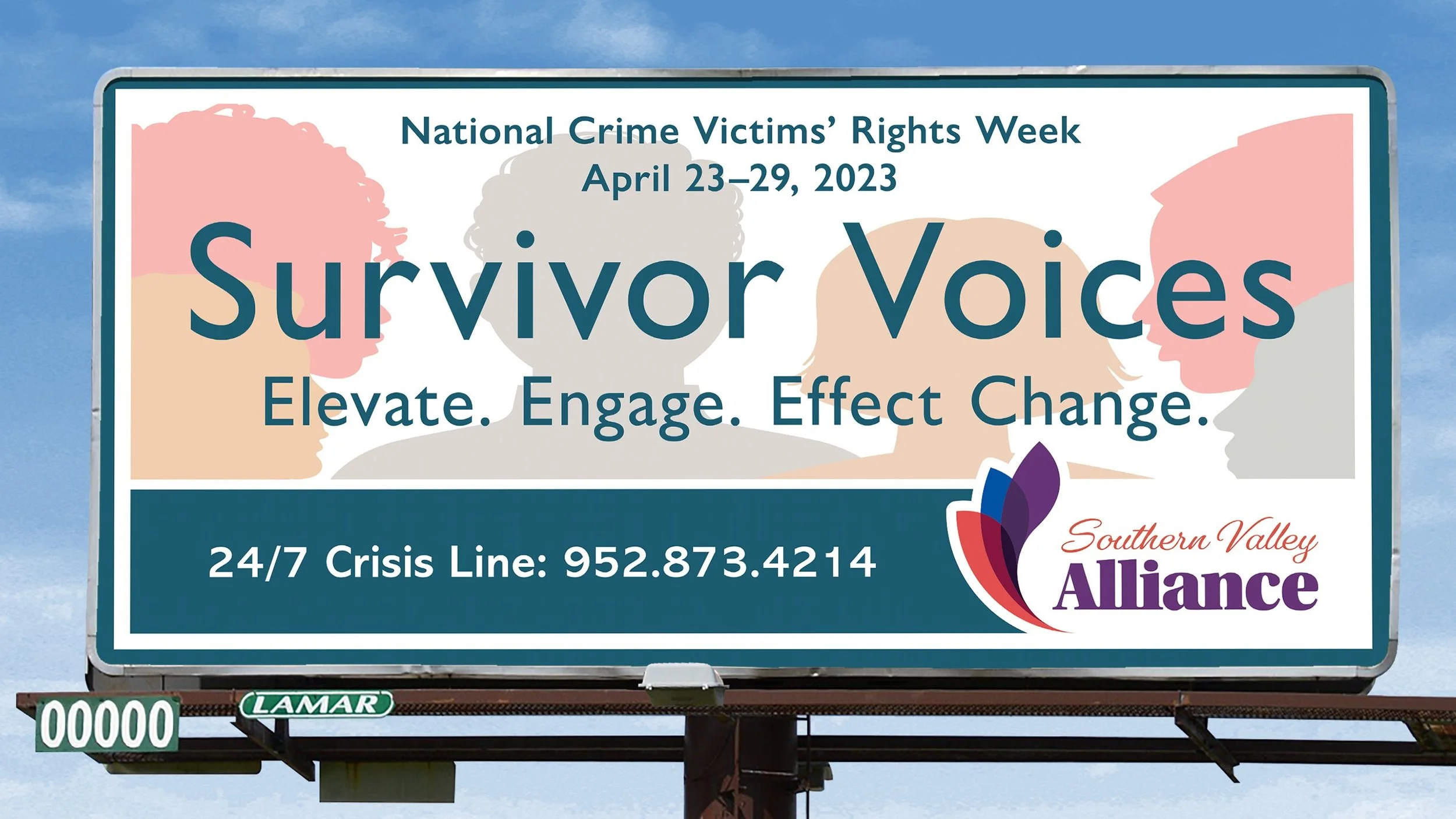 National Crime Victims' Rights Week
April 23–29, 2023

Survivor Voices

Elevate. Engage. Effect Change.

24/7 Crisis Line: 952.873.4214

Southern Valley
Alliance

00000

LAMAR